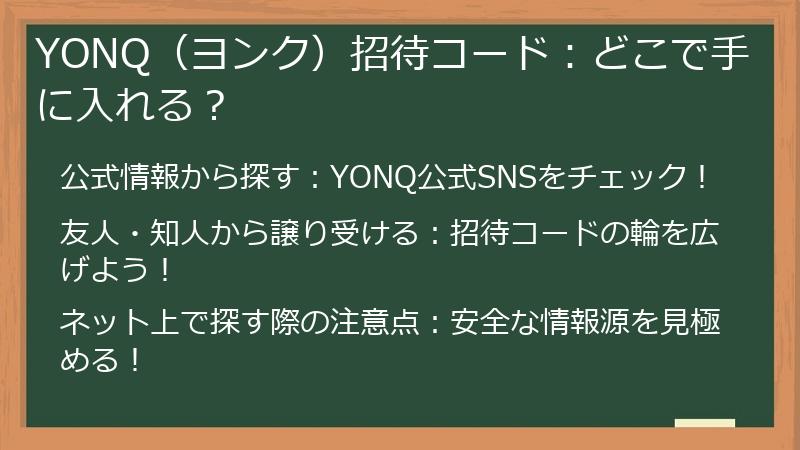 YONQ（ヨンク）招待コード：どこで手に入れる？

公式情報から探す：YONQ公式SNSをチェック！

友人・知人から譲り受ける：招待コードの輪を広げよう！

ネット上で探す際の注意点：安全な情報源を見極める！